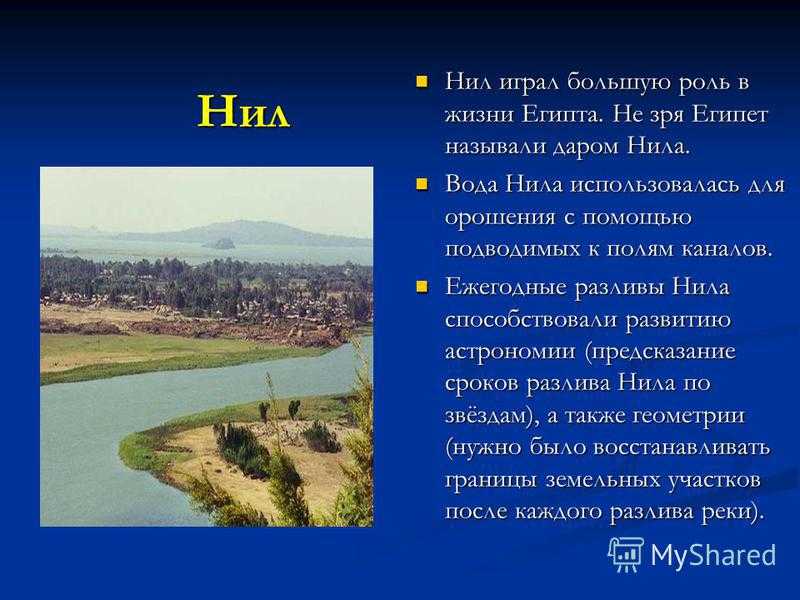 Нил

Нил играл большую роль в жизни Египта. Не зря Египет называли даром Нила.

Вода Нила использовалась для орошения с помощью подводимых к полям каналов.

Ежегодные разливы Нила способствовали развитию астрономии (предсказание сроков разлива Нила по звёздам), а также геометрии (нужно было восстанавливать границы земельных участков после каждого разлива реки).

MyShared